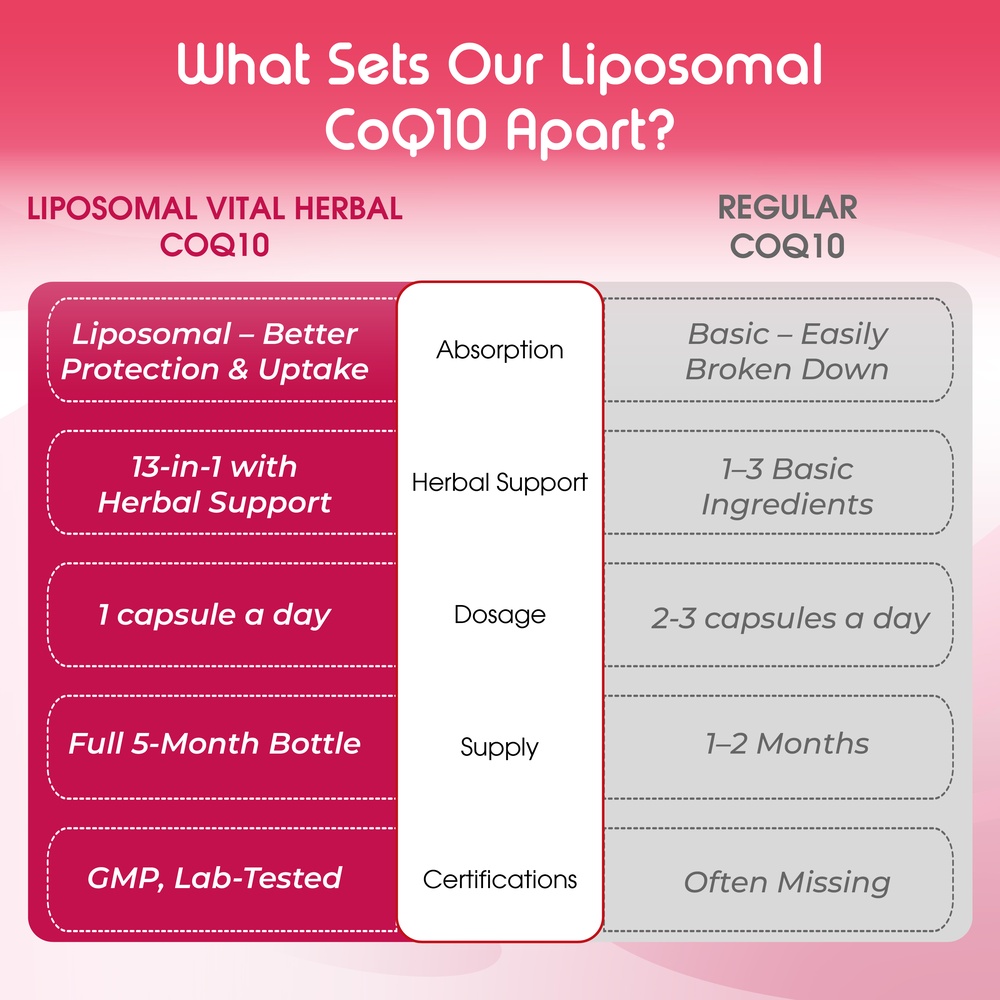 What Sets Our Liposomal CoQ10 Apart?

| LIPOSOMAL VITAL HERBAL COQ10 | | REGULAR COQ10 |
|---|---|---|
| Liposomal – Better Protection & Uptake | Absorption | Basic – Easily Broken Down |
| 13-in-1 with Herbal Support | Herbal Support | 1–3 Basic Ingredients |
| 1 capsule a day | Dosage | 2-3 capsules a day |
| Full 5-Month Bottle | Supply | 1–2 Months |
| GMP, Lab-Tested | Certifications | Often Missing |